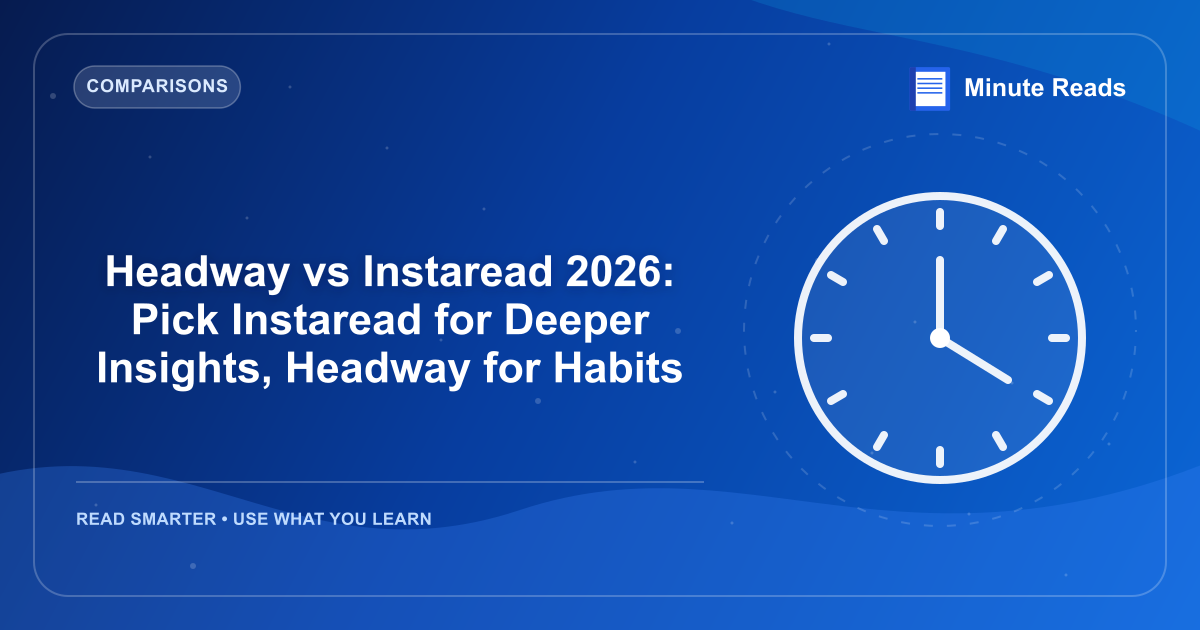 COMPARISONS

Minute Reads

Headway vs Instaread 2026: Pick Instaread for Deeper Insights, Headway for Habits

READ SMARTER • USE WHAT YOU LEARN